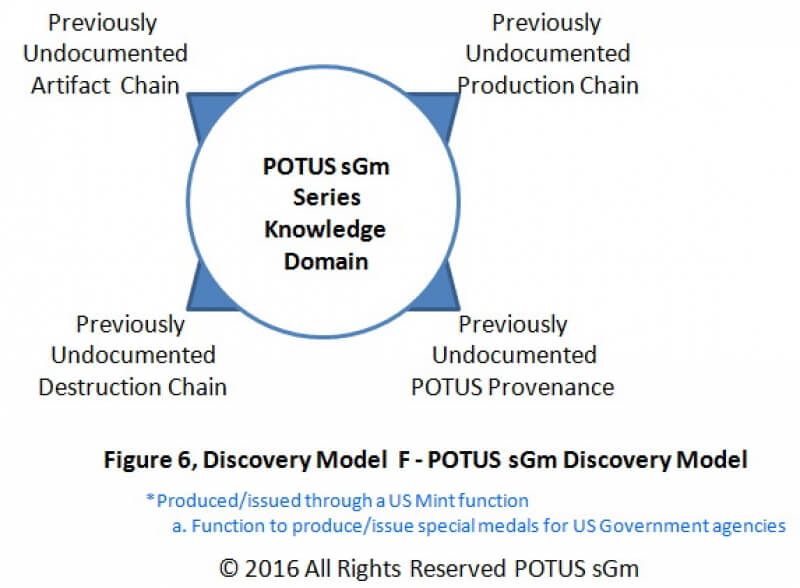 Previously Undocumented Artifact Chain

Previously Undocumented Production Chain

POTUS sGm Series Knowledge Domain

Previously Undocumented Destruction Chain

Previously Undocumented POTUS Provenance

Figure 6, Discovery Model F - POTUS sGm Discovery Model

*Produced/issued through a US Mint function

a. Function to produce/issue special medals for US Government agencies

© 2016 All Rights Reserved POTUS sGm